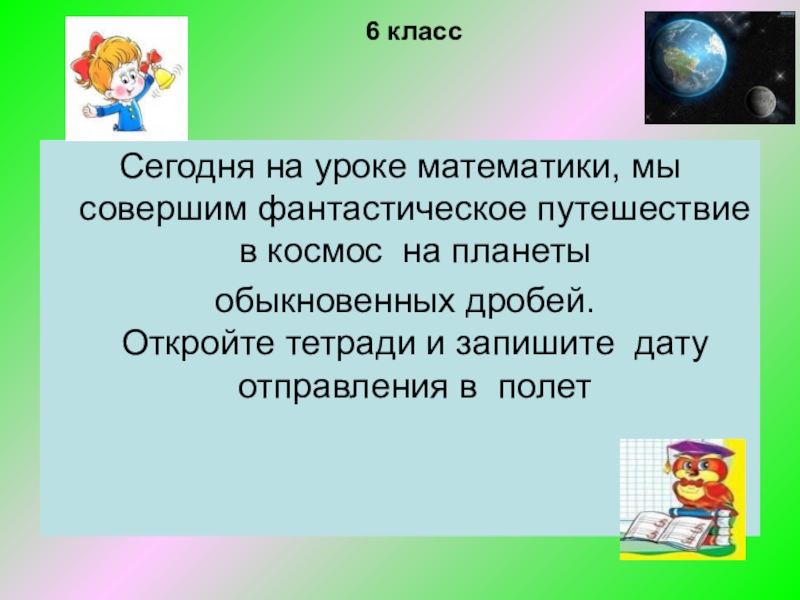 6 класс

Сегодня на уроке математики, мы совершим фантастическое путешествие в космос на планеты обыкновенных дробей.
Откройте тетради и запишите дату отправления в полет